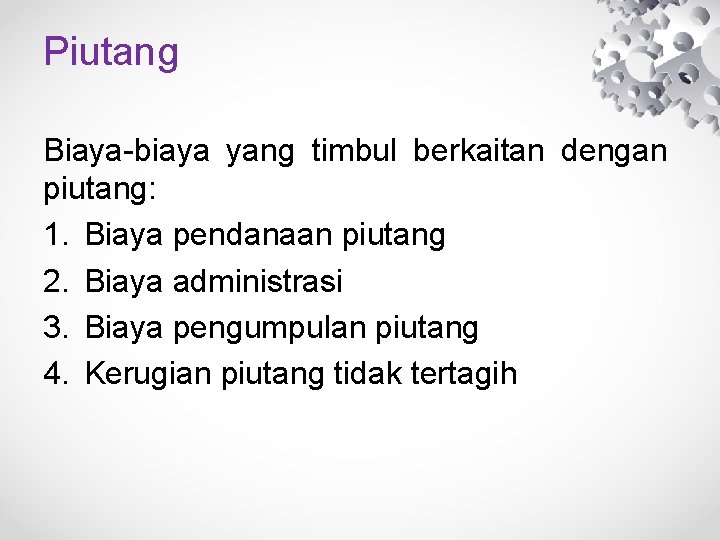 Piutang

Biaya-biaya yang timbul berkaitan dengan piutang:

1. Biaya pendanaan piutang
2. Biaya administrasi
3. Biaya pengumpulan piutang
4. Kerugian piutang tidak tertagih